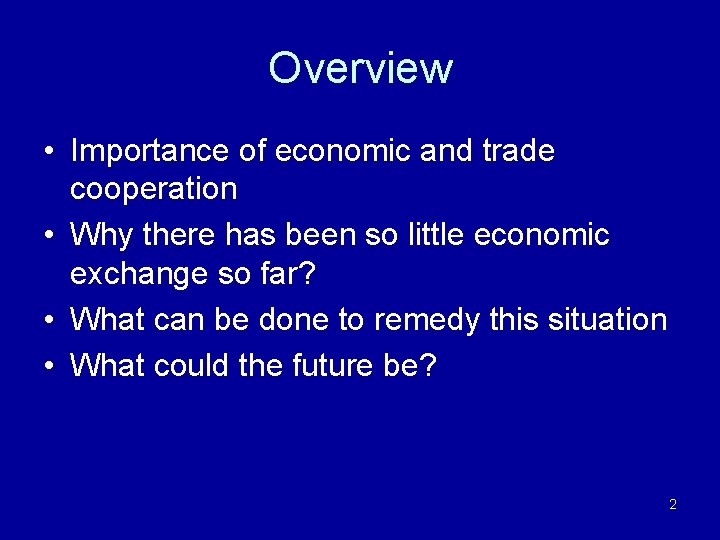 Overview

• Importance of economic and trade cooperation
• Why there has been so little economic exchange so far?
• What can be done to remedy this situation
• What could the future be?

2